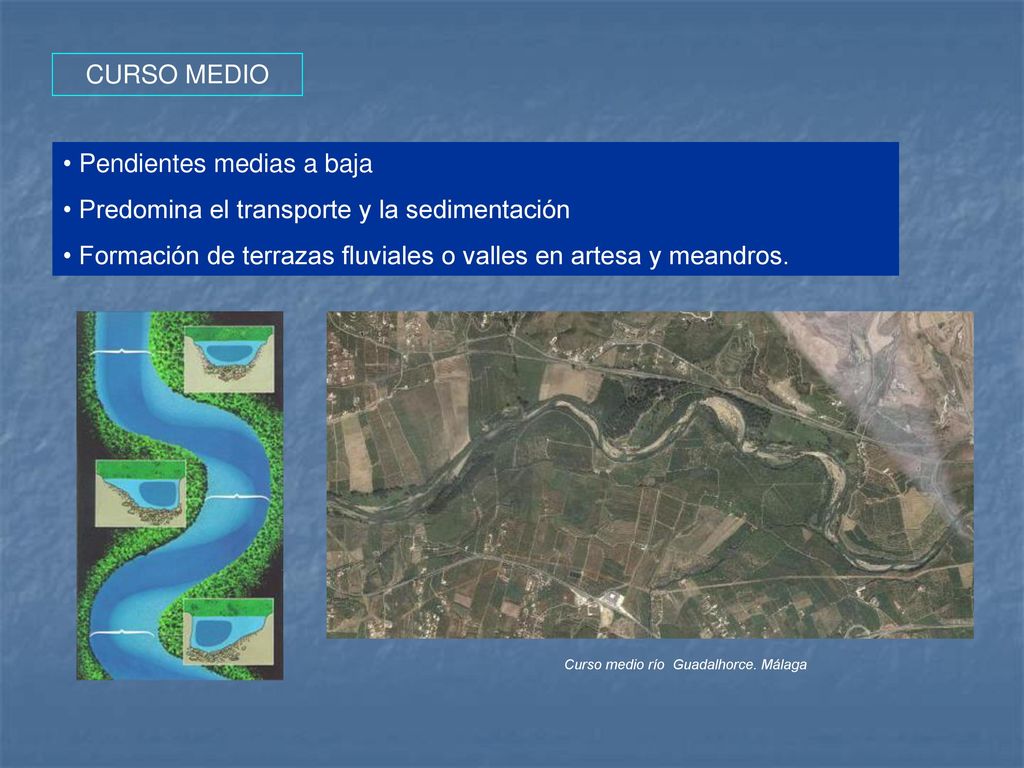 CURSO MEDIO

• Pendientes medias a baja
• Predomina el transporte y la sedimentación
• Formación de terrazas fluviales o valles en artesa y meandros.

Curso medio río Guadalhorce. Málaga